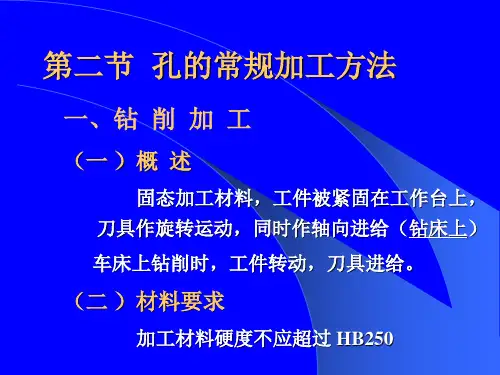 第二节 孔的常规加工方法

一、钻 削 加 工

（一）概 述

固态加工材料，工件被紧固在工作台上，刀具作旋转运动，同时作轴向进给（钻床上）

车床上钻削时，工件转动，刀具进给。

（二）材料要求

加工材料硬度不应超过 HB250